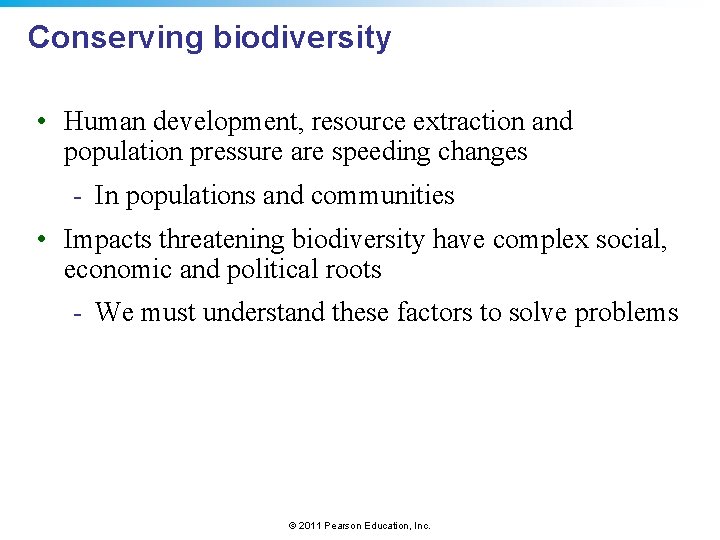 Conserving biodiversity

• Human development, resource extraction and population pressure are speeding changes

- In populations and communities

• Impacts threatening biodiversity have complex social, economic and political roots

- We must understand these factors to solve problems

© 2011 Pearson Education, Inc.